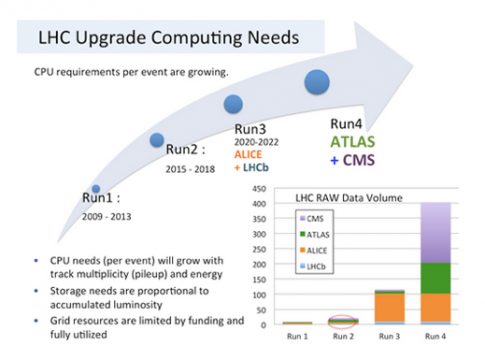 LHC Upgrade Computing Needs

CPU requirements per event are growing.

Run1 :
2009 - 2013

Run2 :
2015 - 2018

Run3
2020-2022
ALICE
+ LHCb

Run4
ATLAS
+ CMS

- CPU needs (per event) will grow with track multiplicity (pileup) and energy
- Storage needs are proportional to accumulated luminosity
- Grid resources are limited by funding and fully utilized

LHC RAW Data Volume

CMS
ATLAS
ALICE
LHCb

450
400
350
300
250
200
150
100
50
0

Run 1
Run 2
Run 3
Run 4